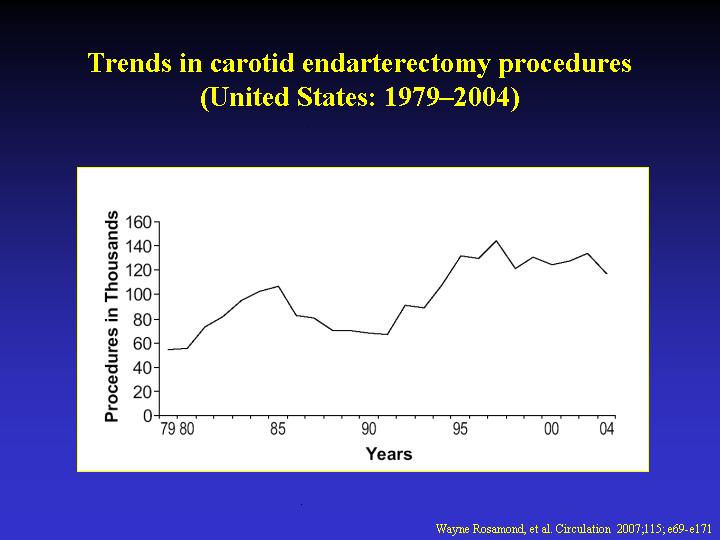 Trends in carotid endarterectomy procedures
(United States: 1979–2004)

Procedures in Thousands

160
140
120
100
80
60
40
20
0

79 80 85 90 95 00 04

Years

Wayne Rosamond, et al. Circulation 2007;115; e69-e171